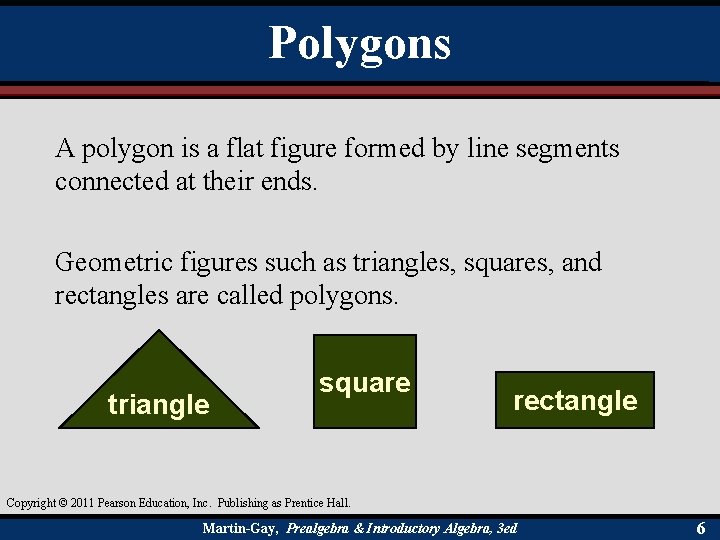 Polygons

A polygon is a flat figure formed by line segments connected at their ends.

Geometric figures such as triangles, squares, and rectangles are called polygons.

triangle

square

rectangle

Copyright © 2011 Pearson Education, Inc. Publishing as Prentice Hall.

Martin-Gay, Prealgebra & Introductory Algebra, 3ed

6